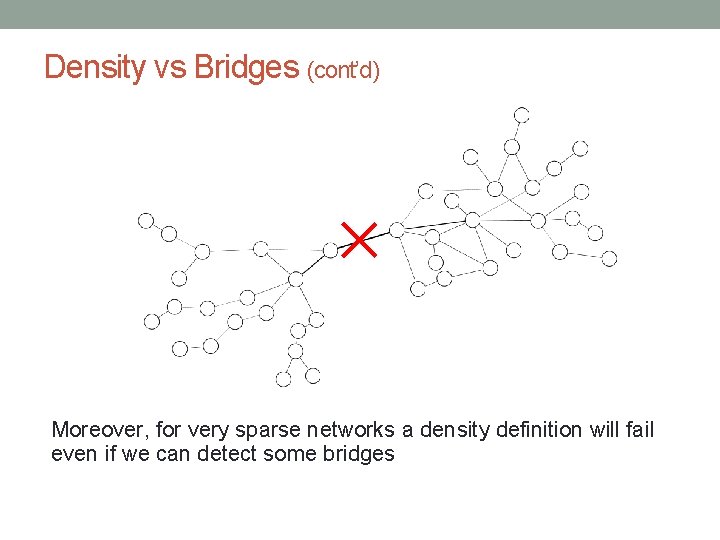 Density vs Bridges (cont'd)

Moreover, for very sparse networks a density definition will fail even if we can detect some bridges